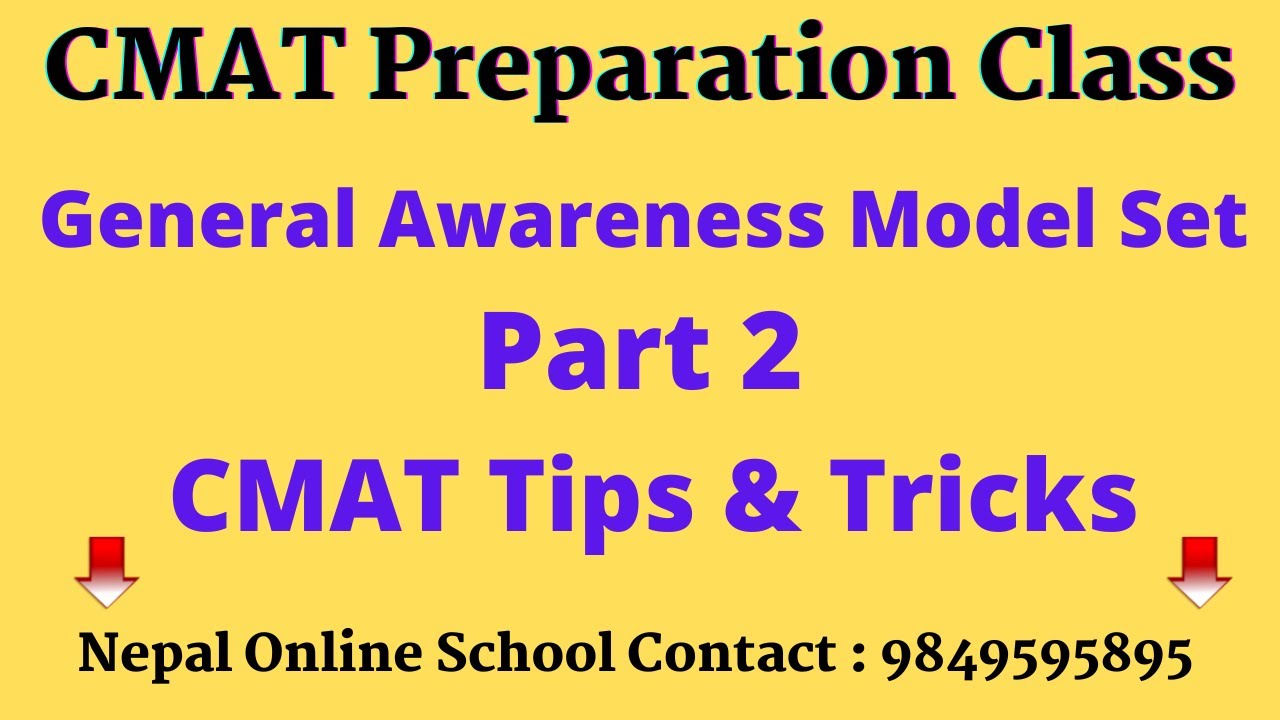 CMAT Preparation Class

General Awareness Model Set

Part 2

CMAT Tips & Tricks

Nepal Online School Contact : 9849595895